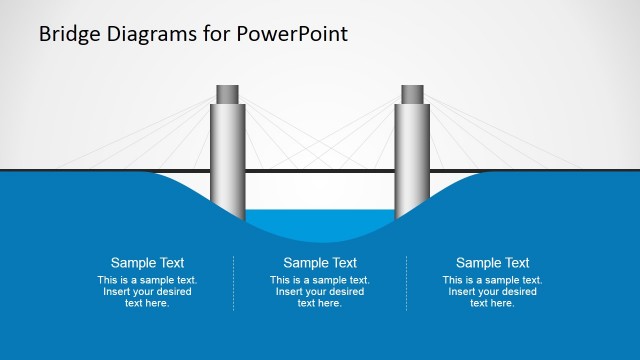 Bridge Diagrams for PowerPoint

Sample Text
This is a sample text. Insert your desired text here.

Sample Text
This is a sample text. Insert your desired text here.

Sample Text
This is a sample text. Insert your desired text here.